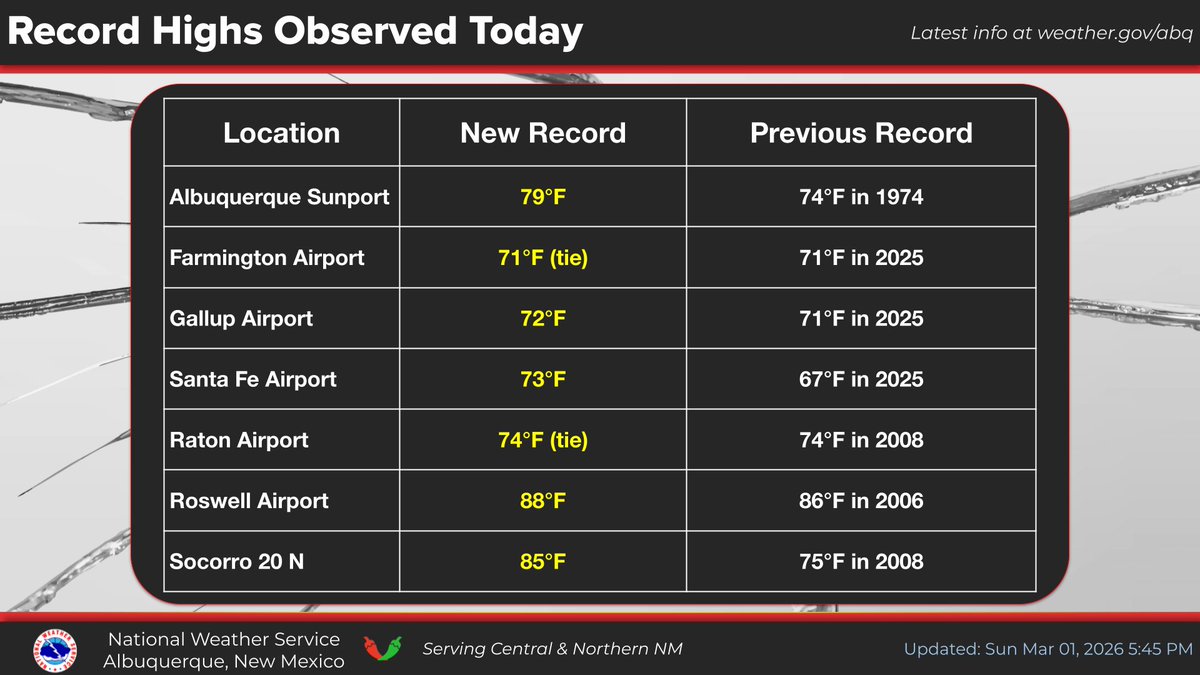 Record Highs Observed Today

Latest info at weather.gov/abq

| Location | New Record | Previous Record |
|---|---|---|
| Albuquerque Sunport | 79°F | 74°F in 1974 |
| Farmington Airport | 71°F (tie) | 71°F in 2025 |
| Gallup Airport | 72°F | 71°F in 2025 |
| Santa Fe Airport | 73°F | 67°F in 2025 |
| Raton Airport | 74°F (tie) | 74°F in 2008 |
| Roswell Airport | 88°F | 86°F in 2006 |
| Socorro 20 N | 85°F | 75°F in 2008 |

National Weather Service
Albuquerque, New Mexico

Serving Central & Northern NM

Updated: Sun Mar 01, 2026 5:45 PM